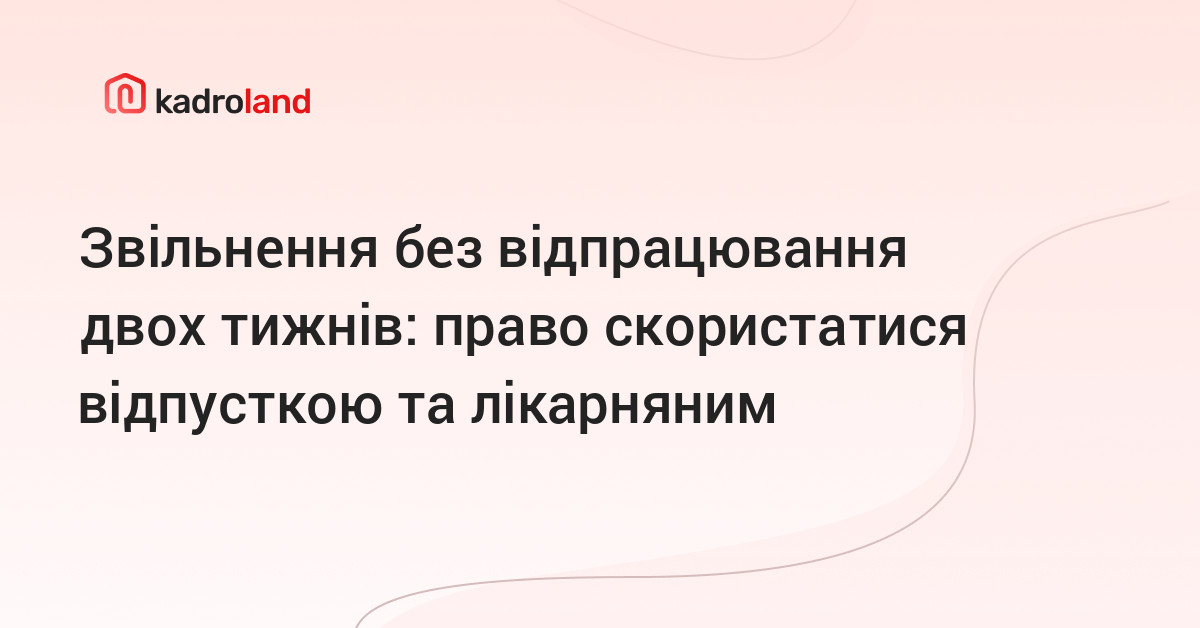 kadroland

Звільнення без відпрацювання двох тижнів: право скористатися відпусткою та лікарняним